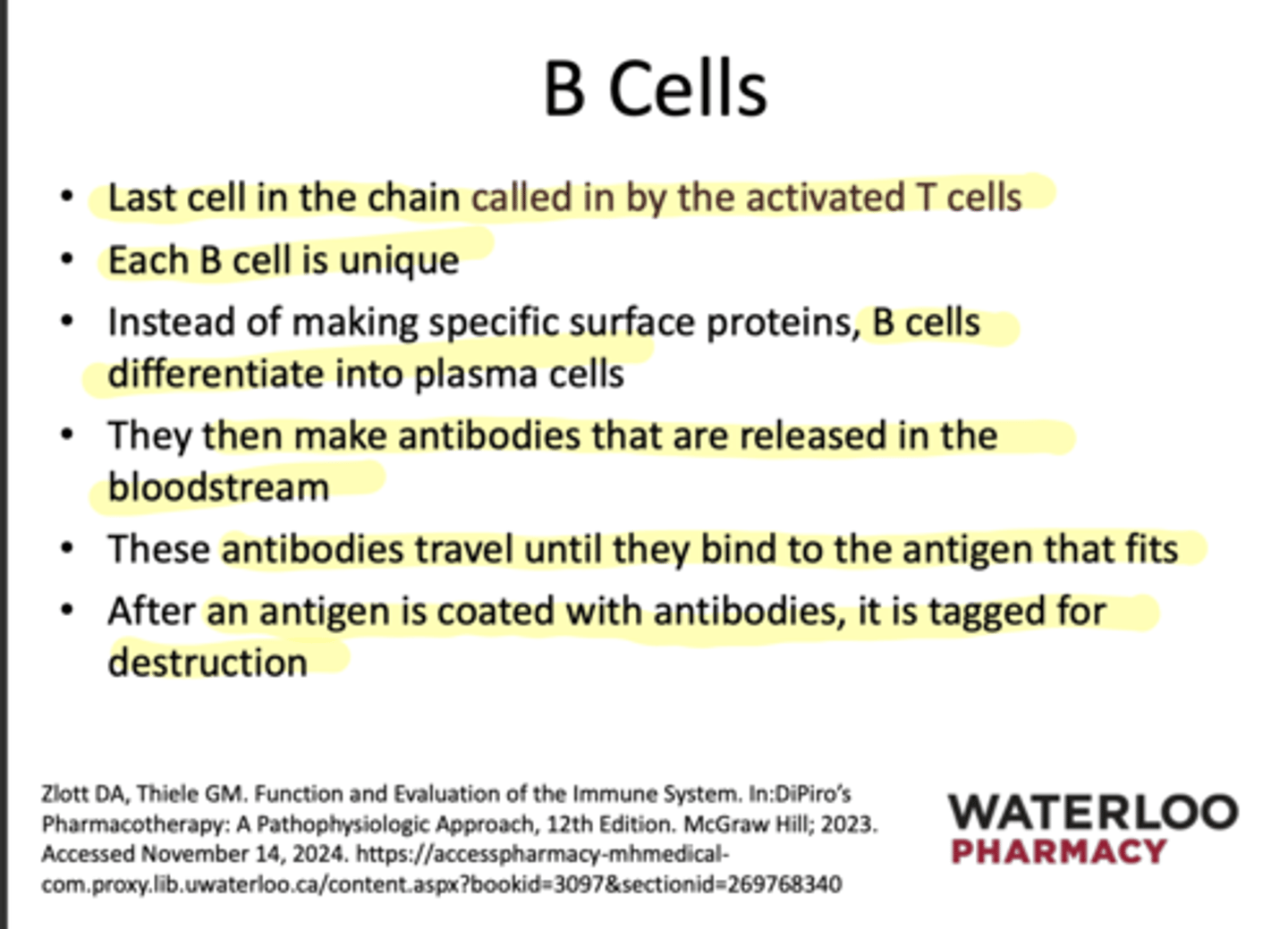 B Cells

• Last cell in the chain called in by the activated T cells
• Each B cell is unique
• Instead of making specific surface proteins, B cells differentiate into plasma cells
• They then make antibodies that are released in the bloodstream
• These antibodies travel until they bind to the antigen that fits
• After an antigen is coated with antibodies, it is tagged for destruction

Zlott DA, Thiele GM. Function and Evaluation of the Immune System. In:DiPiro's Pharmacotherapy: A Pathophysiologic Approach, 12th Edition. McGraw Hill; 2023. Accessed November 14, 2024. https://accesspharmacy-mhmedical-com.proxy.lib.uwaterloo.ca/content.aspx?bookid=3097&sectionid=269768340

WATERLOO
PHARMACY